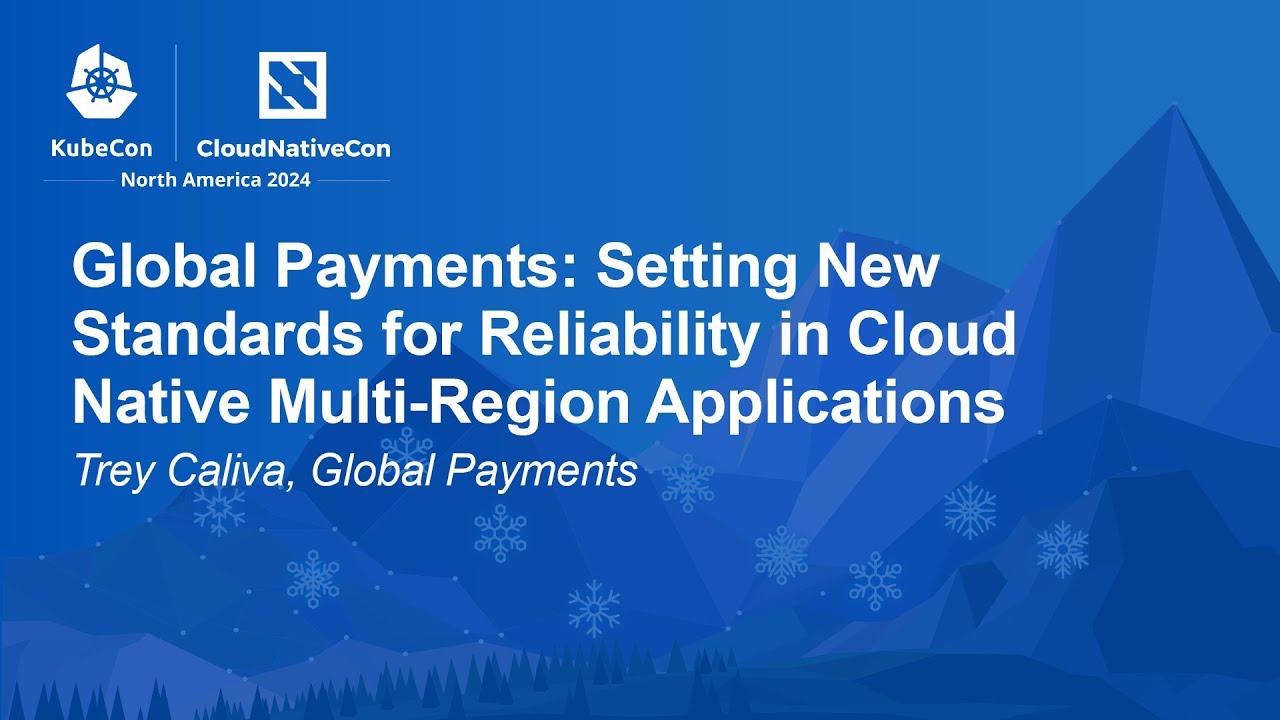 KubeCon CloudNativeCon
North America 2024

Global Payments: Setting New Standards for Reliability in Cloud Native Multi-Region Applications

Trey Caliva, Global Payments